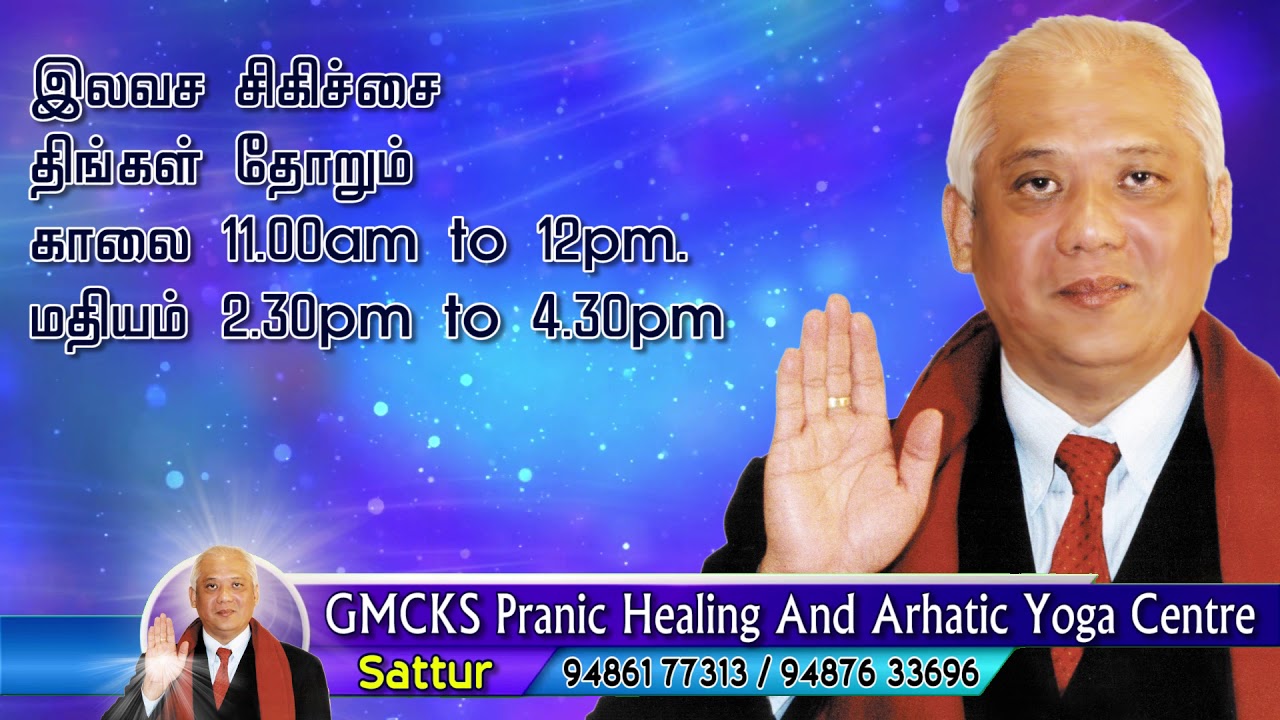 இலவச சிகிச்சை
திங்கள் தோறும்
காலை 11.00am to 12pm.
மதியம் 2.30pm to 4.30pm

GMCKS Pranic Healing And Arhatic Yoga Centre
Sattur
94861 77313 / 94876 33696